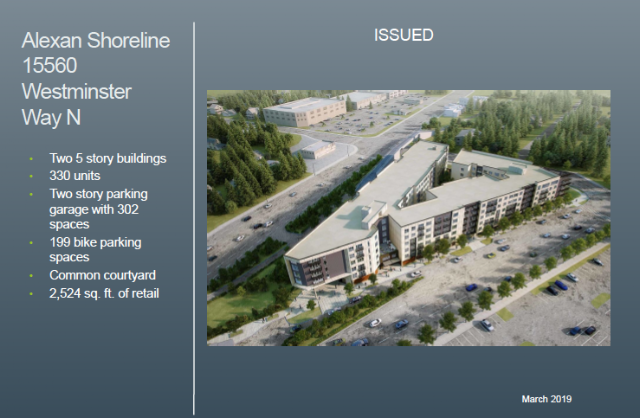 Alexan Shoreline
15560
Westminster
Way N

• Two 5 story buildings
• 330 units
• Two story parking garage with 302 spaces
• 199 bike parking spaces
• Common courtyard
• 2,524 sq. ft. of retail

ISSUED

March 2019